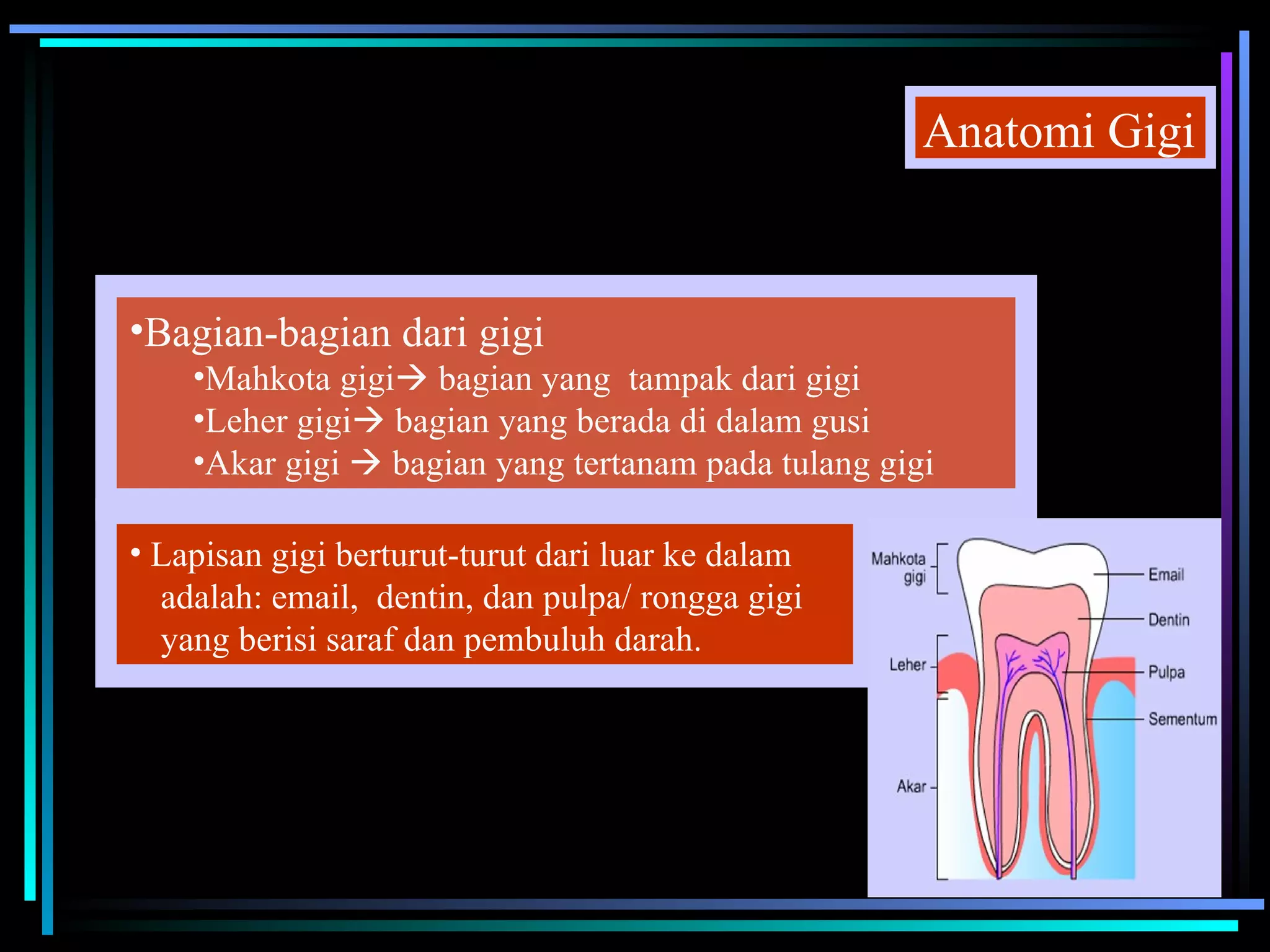 Anatomi Gigi

•Bagian-bagian dari gigi
•Mahkota gigi→ bagian yang tampak dari gigi
•Leher gigi→ bagian yang berada di dalam gusi
•Akar gigi → bagian yang tertanam pada tulang gigi

• Lapisan gigi berturut-turut dari luar ke dalam adalah: email, dentin, dan pulpa/ rongga gigi yang berisi saraf dan pembuluh darah.

Mahkota gigi
Leher
Akar
Email
Dentin
Pulpa
Sementum